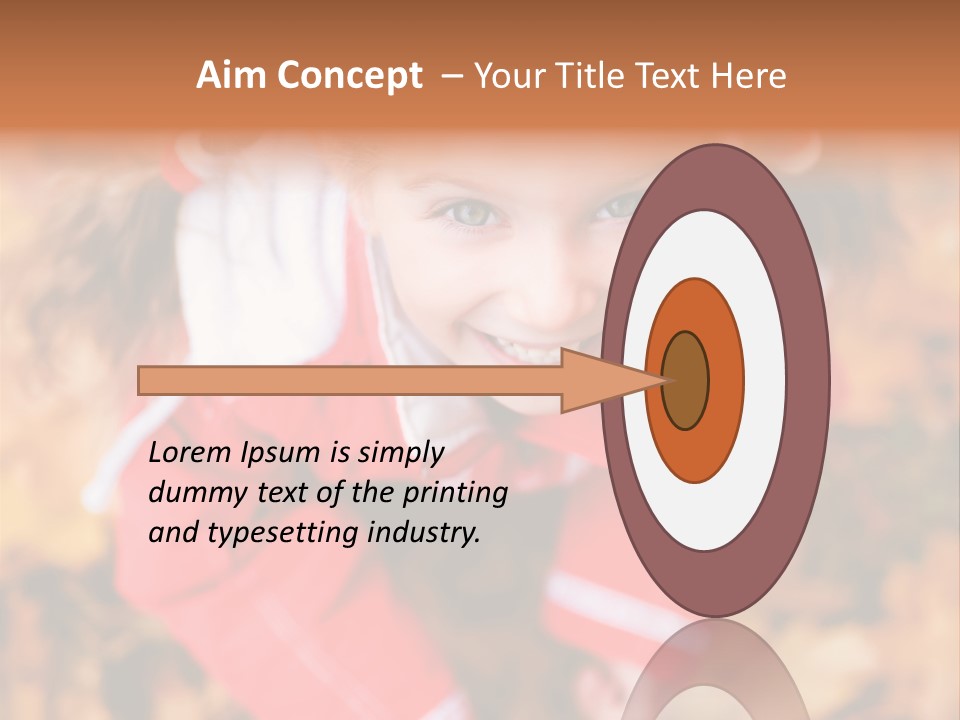 Aim Concept – Your Title Text Here

Lorem Ipsum is simply dummy text of the printing and typesetting industry.